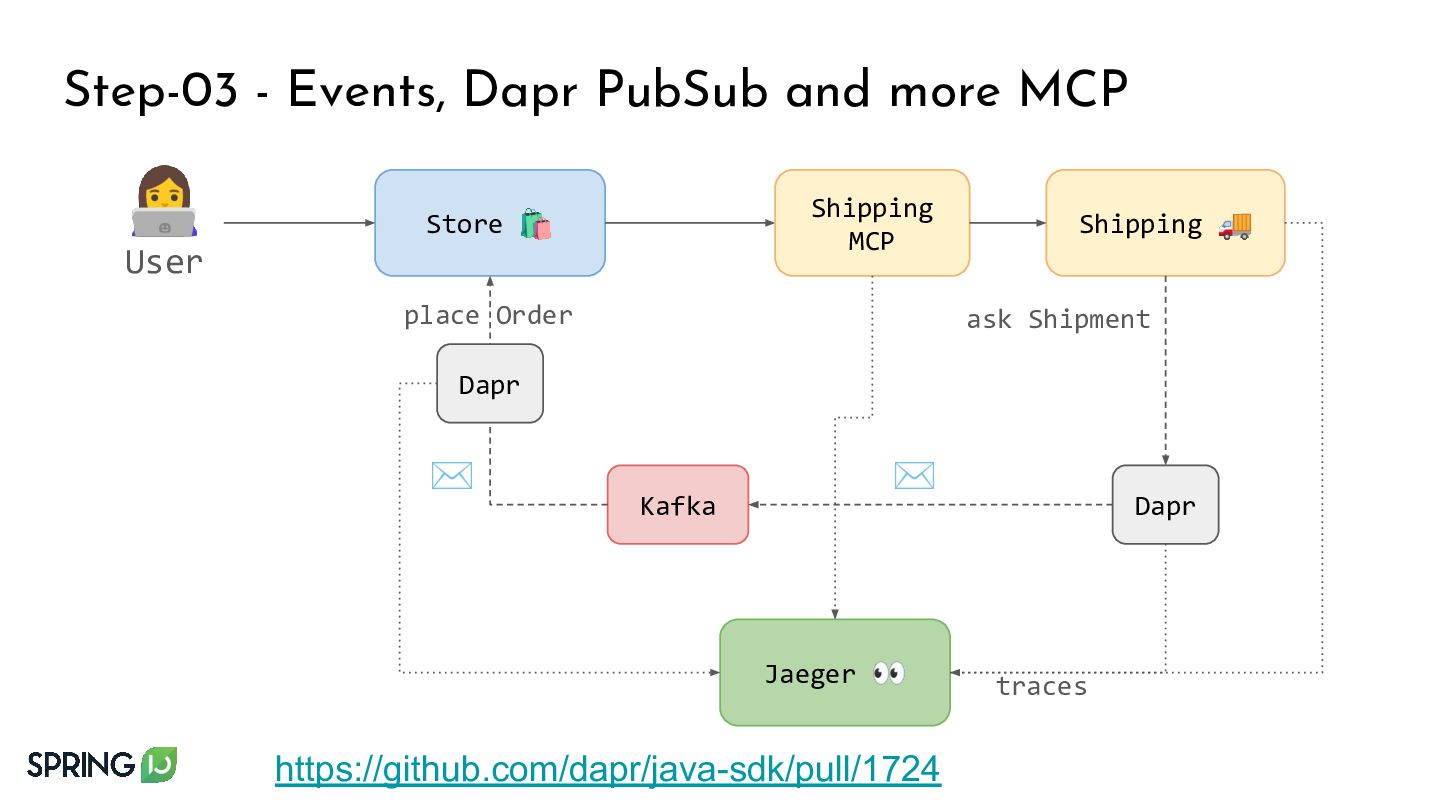 Step-03 - Events, Dapr PubSub and more MCP

User

Store 🛍️

Shipping MCP

Shipping 🚚

place Order

ask Shipment

Dapr

Kafka

Dapr

Jaeger 👀

traces

SPRING IO

https://github.com/dapr/java-sdk/pull/1724